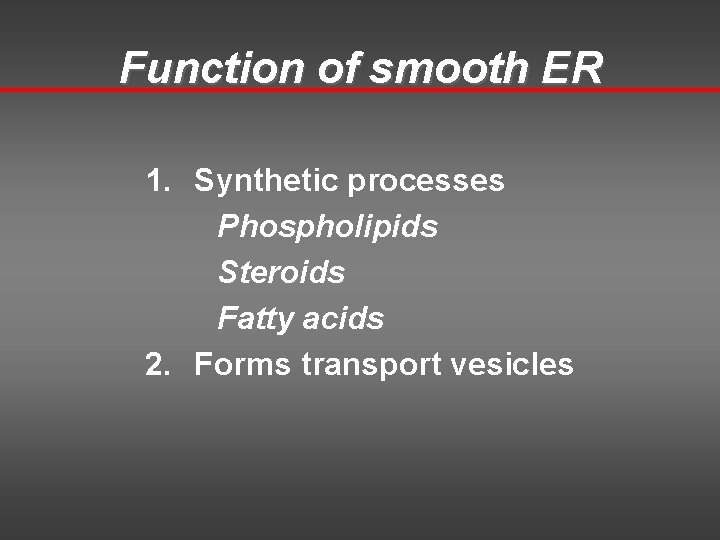 Function of smooth ER

1. Synthetic processes
Phospholipids
Steroids
Fatty acids
2. Forms transport vesicles